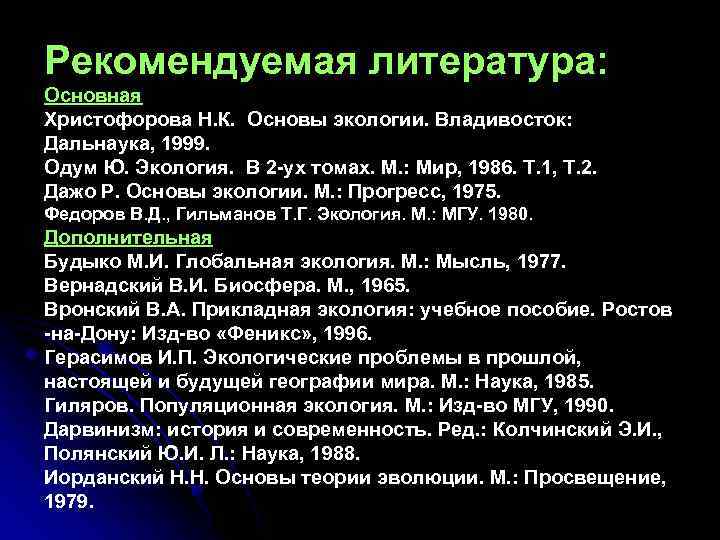 Рекомендуемая литература:
Основная
Христофорова Н.К. Основы экологии. Владивосток: Дальнаука, 1999.
Одум Ю. Экология. В 2-ух томах. М.: Мир, 1986. Т.1, Т.2.
Дажо Р. Основы экологии. М.: Прогресс, 1975.
Федоров В.Д., Гильманов Т.Г. Экология. М.: МГУ. 1980.
Дополнительная
Будыко М.И. Глобальная экология. М.: Мысль, 1977.
Вернадский В.И. Биосфера. М., 1965.
Вронский В.А. Прикладная экология: учебное пособие. Ростов -на-Дону: Изд-во «Феникс», 1996.
Герасимов И.П. Экологические проблемы в прошлой, настоящей и будущей географии мира. М.: Наука, 1985.
Гиляров. Популяционная экология. М.: Изд-во МГУ, 1990.
Дарвинизм: история и современность. Ред.: Колчинский Э.И., Полянский Ю.И. Л.: Наука, 1988.
Иорданский Н.Н. Основы теории эволюции. М.: Просвещение, 1979.